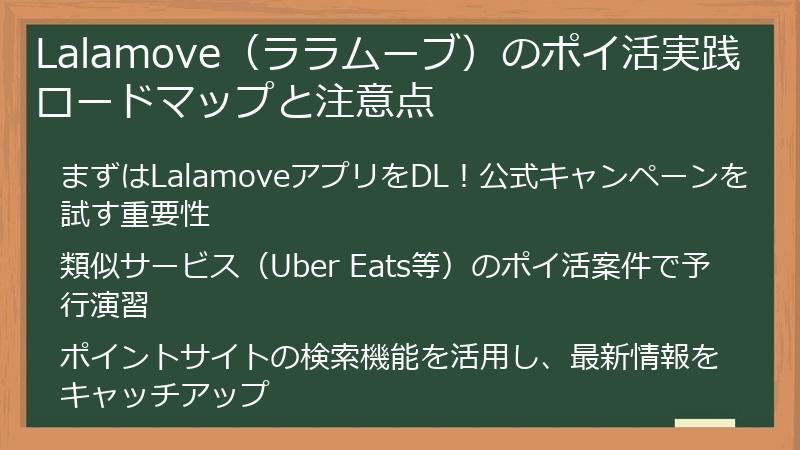 Lalamove（ララムーブ）のポイ活実践ロードマップと注意点

まずはLalamoveアプリをDL！公式キャンペーンを試す重要性

類似サービス（Uber Eats等）のポイ活案件で予行演習

ポイントサイトの検索機能を活用し、最新情報をキャッチアップ